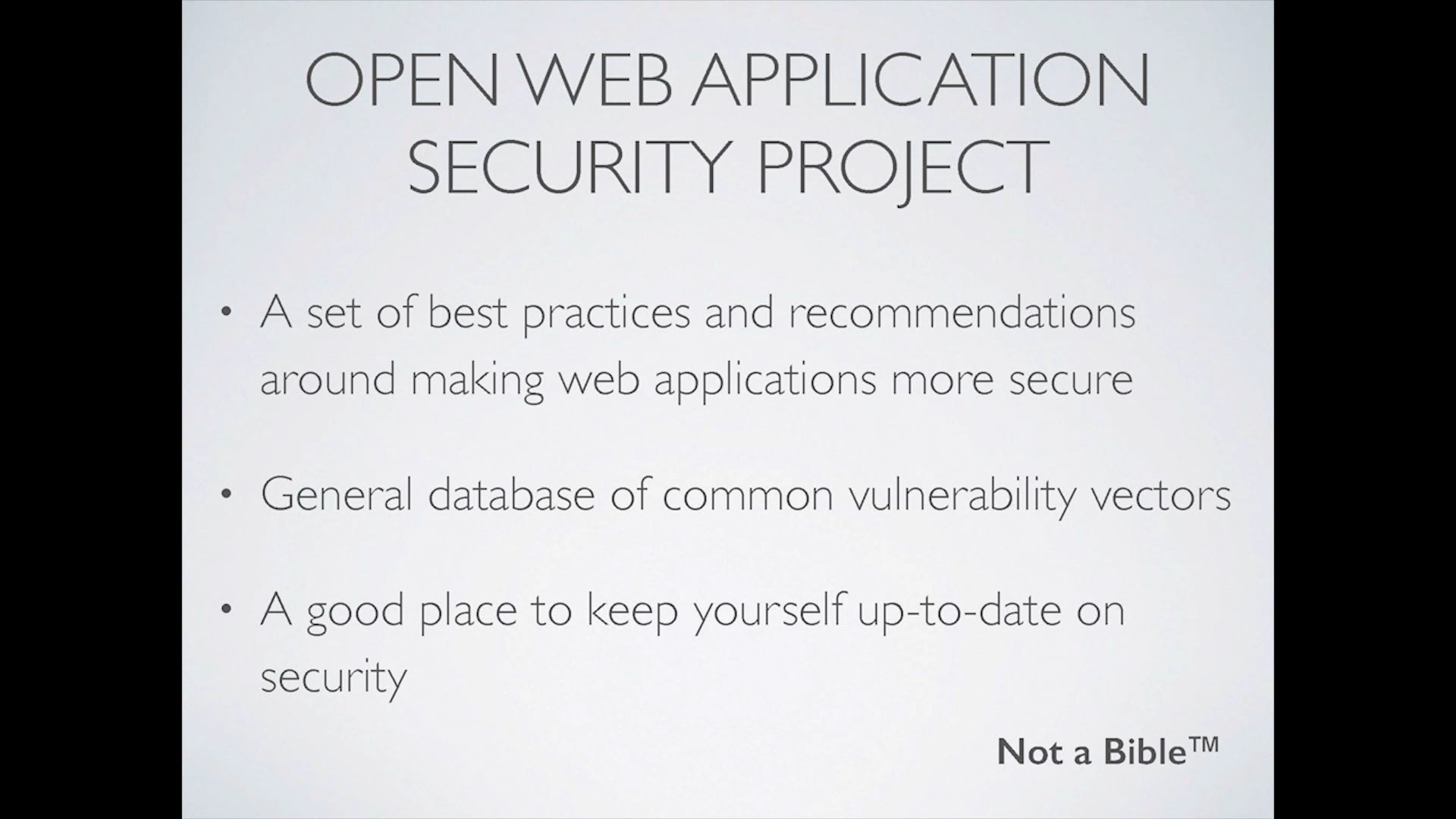 OPEN WEB APPLICATION SECURITY PROJECT

• A set of best practices and recommendations around making web applications more secure

• General database of common vulnerability vectors

• A good place to keep yourself up-to-date on security

Not a Bible™